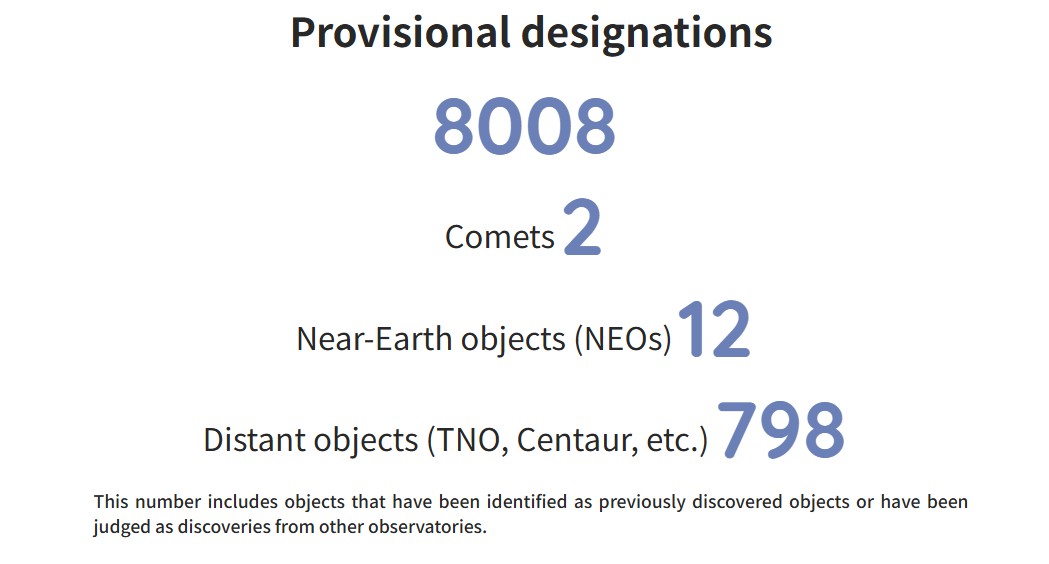 Provisional designations

8008

Comets 2

Near-Earth objects (NEOs) 12

Distant objects (TNO, Centaur, etc.) 798

This number includes objects that have been identified as previously discovered objects or have been judged as discoveries from other observatories.